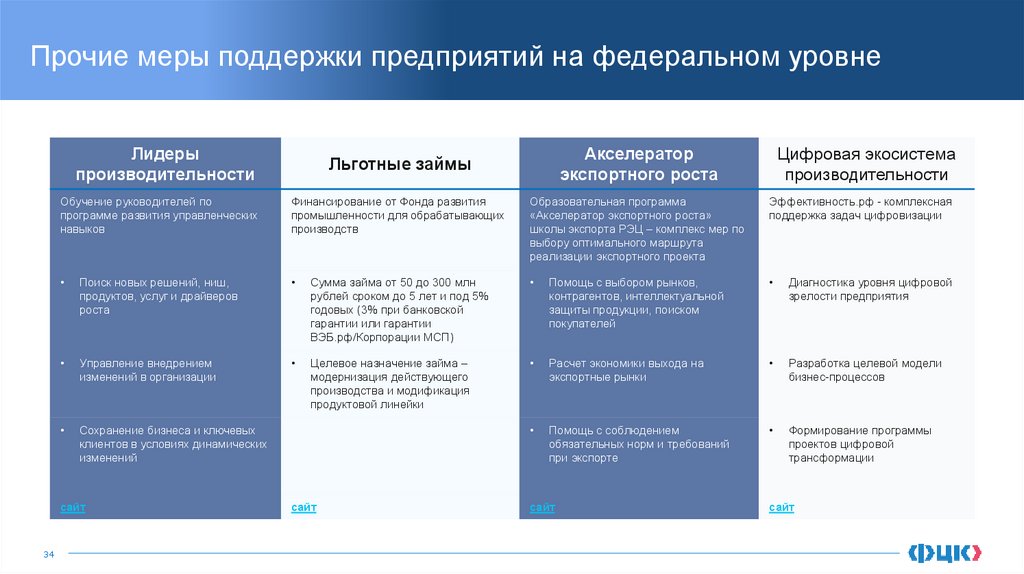 Прочие меры поддержки предприятий на федеральном уровне

| Лидеры производительности | Льготные займы | Акселератор экспортного роста | Цифровая экосистема производительности |
|---|---|---|---|
| Обучение руководителей по программе развития управленческих навыков | Финансирование от Фонда развития промышленности для обрабатывающих производств | Образовательная программа «Акселератор экспортного роста» школы экспорта РЭЦ – комплекс мер по выбору оптимального маршрута реализации экспортного проекта | Эффективность.рф - комплексная поддержка задач цифровизации |
| • Поиск новых решений, ниш, продуктов, услуг и драйверов роста | • Сумма займа от 50 до 300 млн рублей сроком до 5 лет и под 5% годовых (3% при банковской гарантии или гарантии ВЭБ.рф/Корпорации МСП) | • Помощь с выбором рынков, контрагентов, интеллектуальной защиты продукции, поиском покупателей | • Диагностика уровня цифровой зрелости предприятия |
| • Управление внедрением изменений в организации | • Целевое назначение займа – модернизация действующего производства и модификация продуктовой линейки | • Расчет экономики выхода на экспортные рынки | • Разработка целевой модели бизнес-процессов |
| • Сохранение бизнеса и ключевых клиентов в условиях динамических изменений | | • Помощь с соблюдением обязательных норм и требований при экспорте | • Формирование программы проектов цифровой трансформации |
| сайт | сайт | сайт | сайт |

34

ФЦК